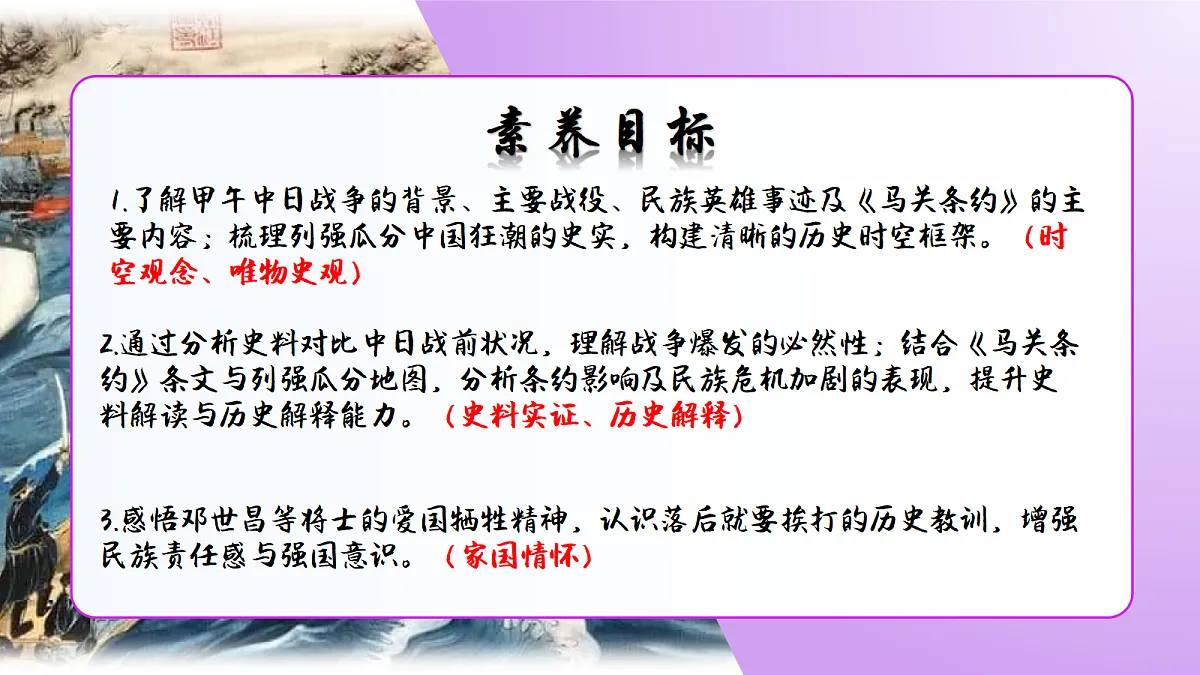 素养目标

1.了解甲午中日战争的背景、主要战役、民族英雄事迹及《马关条约》的主要内容；梳理列强瓜分中国狂潮的史实，构建清晰的历史时空框架。（时空观念、唯物史观）

2.通过分析史料对比中日战前状况，理解战争爆发的必然性；结合《马关条约》条文与列强瓜分地图，分析条约影响及民族危机加剧的表现，提升史料解读与历史解释能力。（史料实证、历史解释）

3.感悟邓世昌等将士的爱国牺牲精神，认识落后就要挨打的历史教训，增强民族责任感与强国意识。（家国情怀）